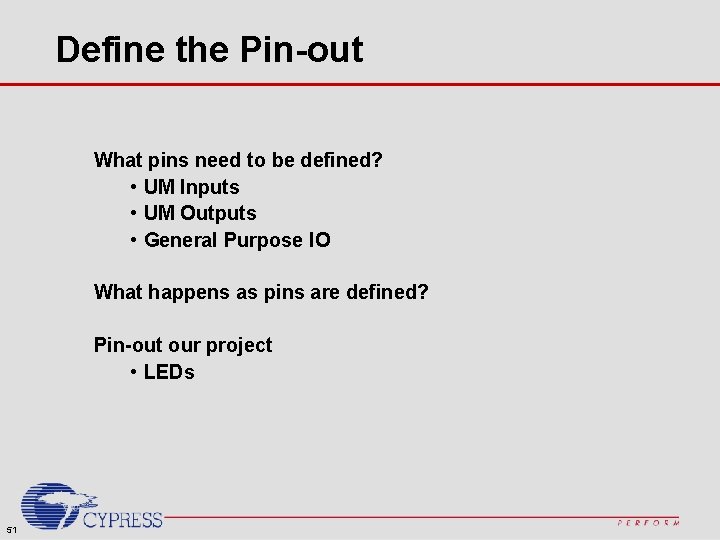 Define the Pin-out

What pins need to be defined?
• UM Inputs
• UM Outputs
• General Purpose IO

What happens as pins are defined?

Pin-out our project
• LEDs

51

CYPRESS

PERFORM